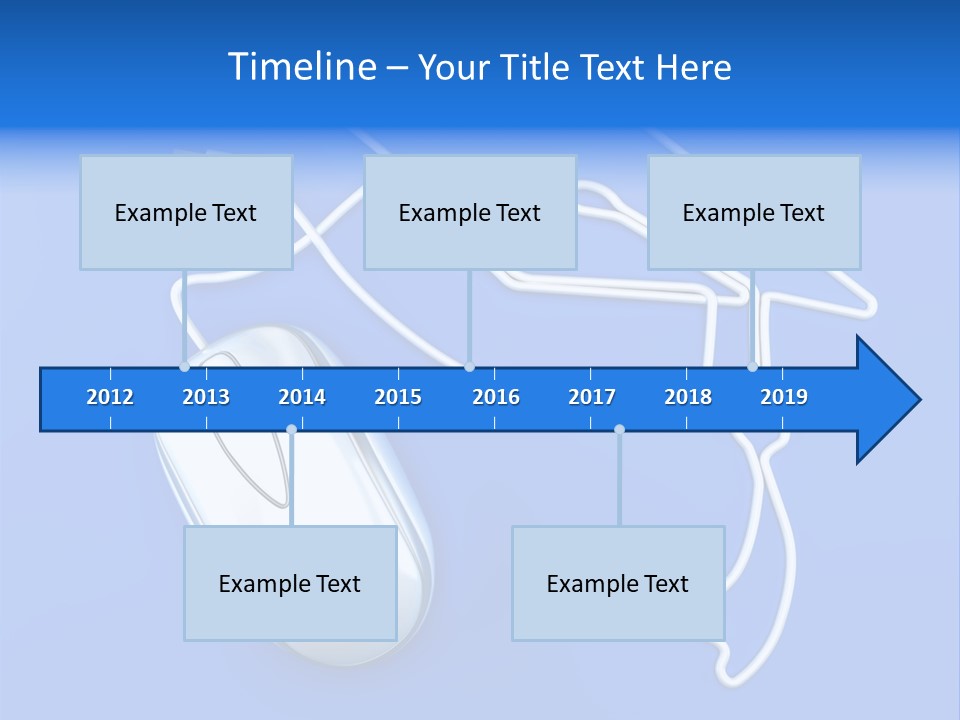 Timeline – Your Title Text Here

Example Text

Example Text

Example Text

2012 2013 2014 2015 2016 2017 2018 2019

Example Text

Example Text